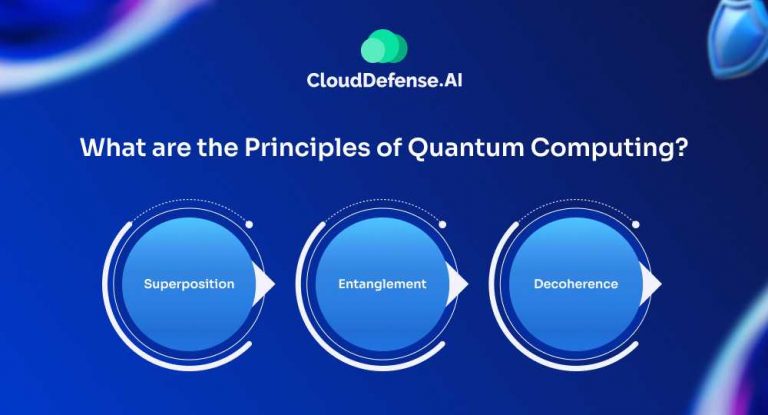 CloudDefense.AI

What are the Principles of Quantum Computing?

Superposition

Entanglement

Decoherence